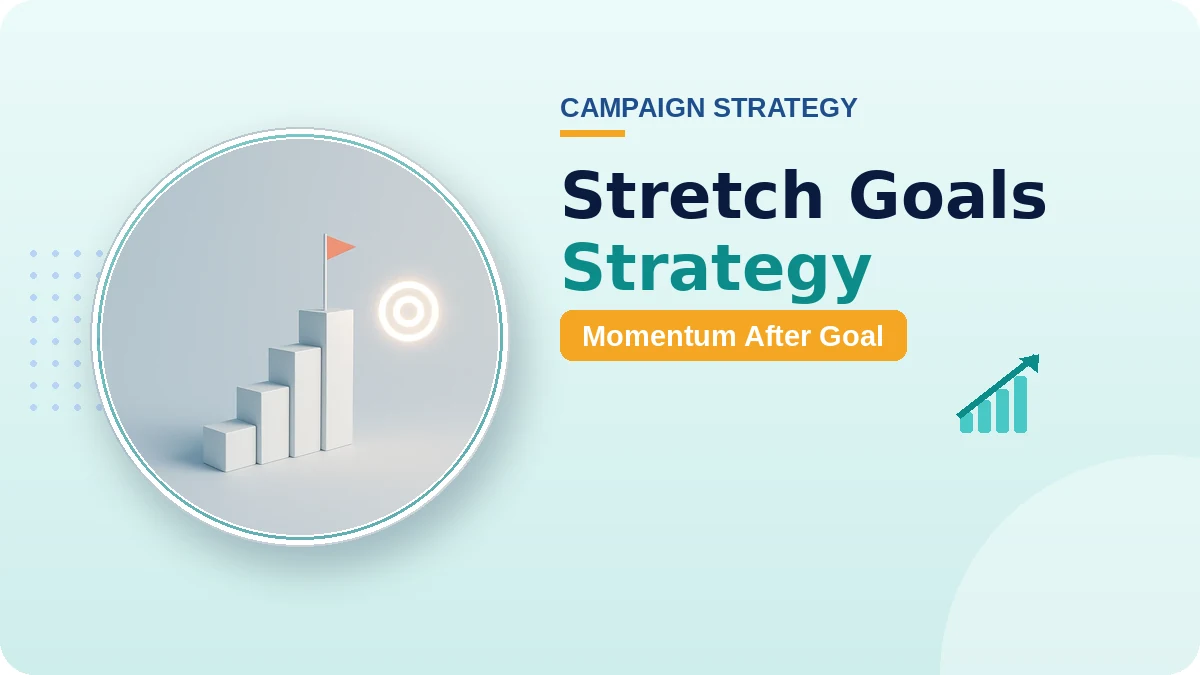 CAMPAIGN STRATEGY

Stretch Goals Strategy

Momentum After Goal